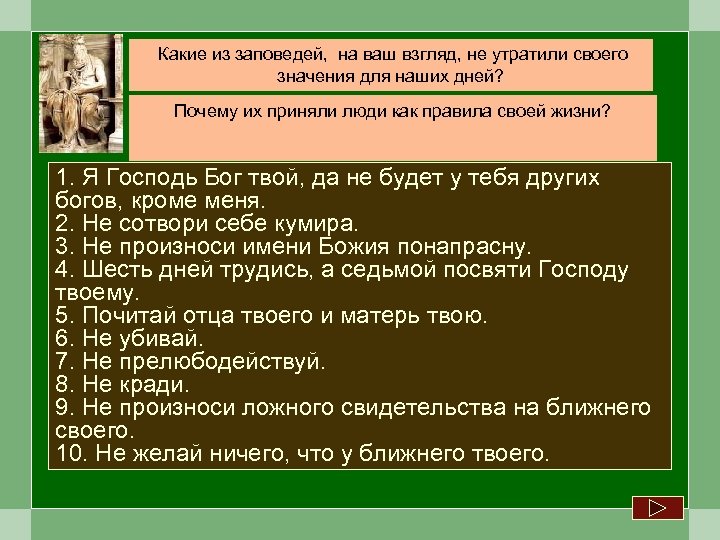 Какие из заповедей, на ваш взгляд, не утратили своего значения для наших дней?

Почему их приняли люди как правила своей жизни?

1. Я Господь Бог твой, да не будет у тебя других богов, кроме меня.
2. Не сотвори себе кумира.
3. Не произноси имени Божия понапрасну.
4. Шесть дней трудись, а седьмой посвяти Господу твоему.
5. Почитай отца твоего и матерь твою.
6. Не убивай.
7. Не прелюбодействуй.
8. Не кради.
9. Не произноси ложного свидетельства на ближнего своего.
10. Не желай ничего, что у ближнего твоего.